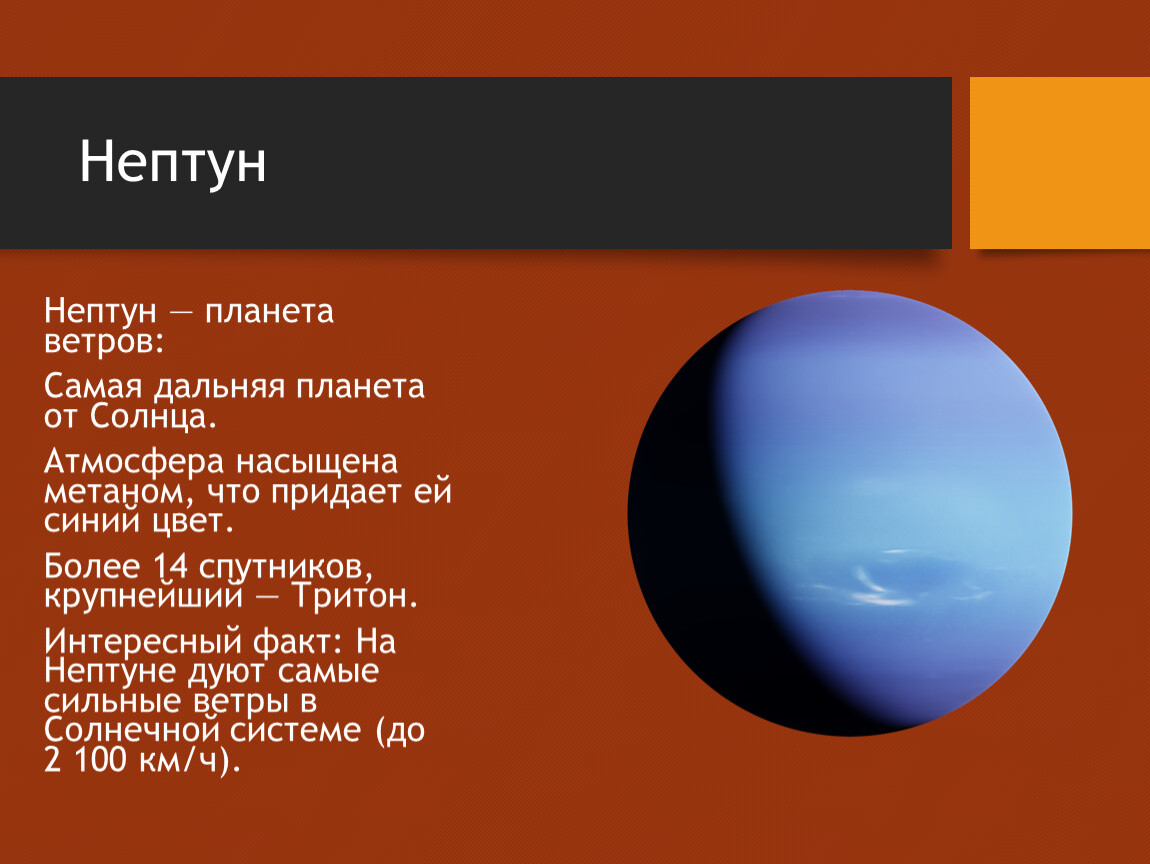 Нептун

Нептун — планета ветров:

Самая дальняя планета от Солнца.

Атмосфера насыщена метаном, что придает ей синий цвет.

Более 14 спутников, крупнейший — Тритон.

Интересный факт: На Нептуне дуют самые сильные ветры в Солнечной системе (до 2 100 км/ч).